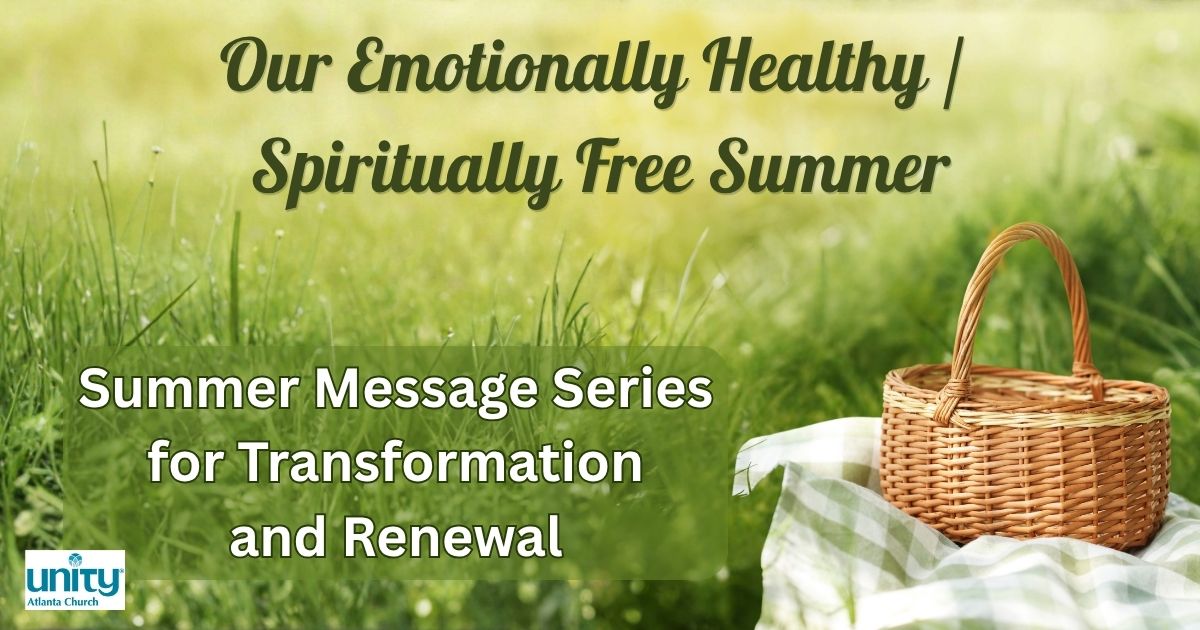 Our Emotionally Healthy | Spiritually Free Summer

Summer Message Series for Transformation and Renewal

unity
Atlanta Church